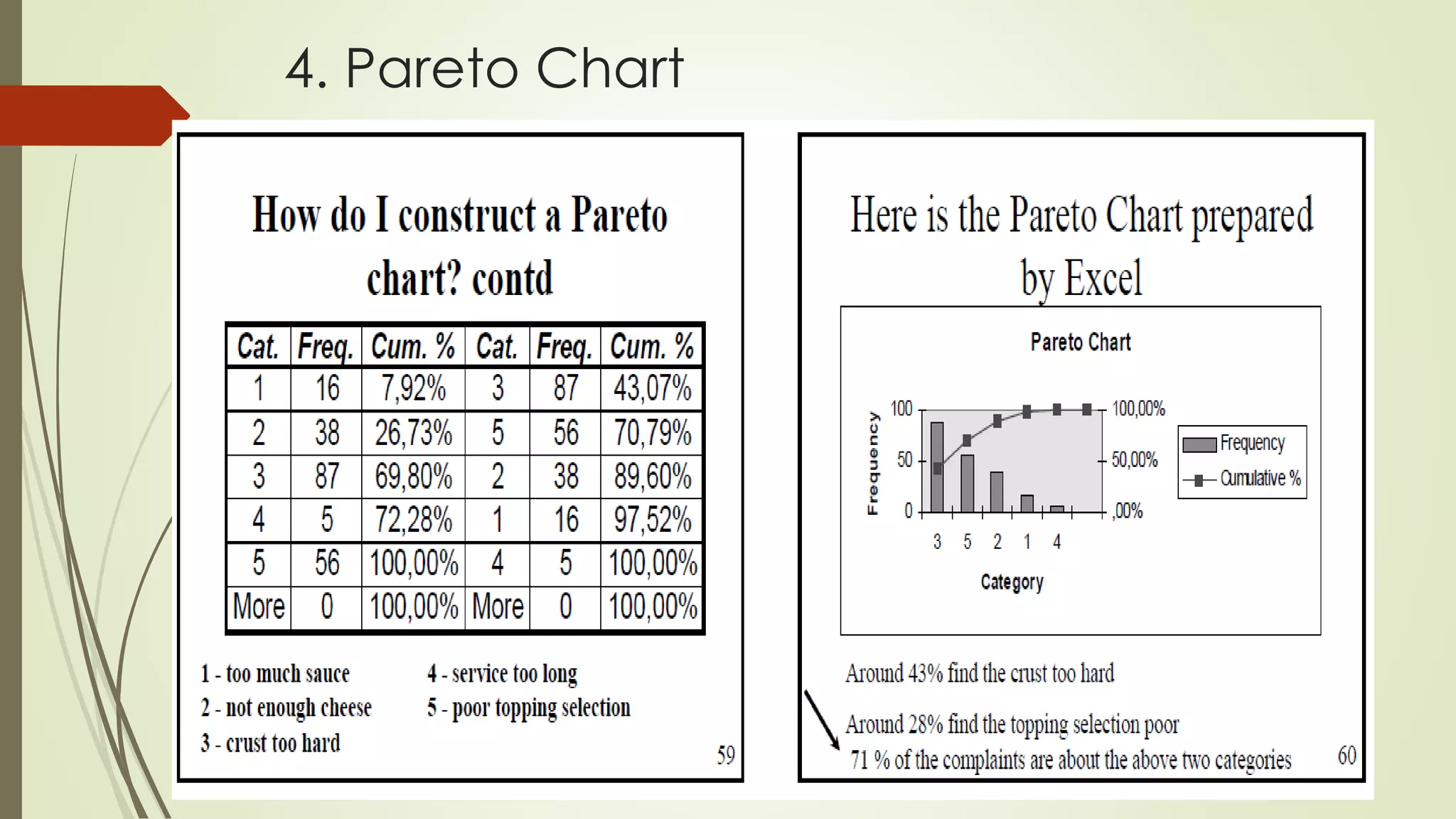 4. Pareto Chart

How do I construct a Pareto chart? contd

| Cat. | Freq. | Cum. % | Cat. | Freq. | Cum. % |
|---|---|---|---|---|---|
| 1 | 16 | 7,92% | 3 | 87 | 43,07% |
| 2 | 38 | 26,73% | 5 | 56 | 70,79% |
| 3 | 87 | 69,80% | 2 | 38 | 89,60% |
| 4 | 5 | 72,28% | 1 | 16 | 97,52% |
| 5 | 56 | 100,00% | 4 | 5 | 100,00% |
| More | 0 | 100,00% | More | 0 | 100,00% |

1 - too much sauce
2 - not enough cheese
3 - crust too hard
4 - service too long
5 - poor topping selection

59

Here is the Pareto Chart prepared by Excel

Pareto Chart

Frequency

100
50
0

100,00%
50,00%
,00%

3 5 2 1 4

Category

Frequency
Cumulative %

Around 43% find the crust too hard

Around 28% find the topping selection poor

71 % of the complaints are about the above two categories

60